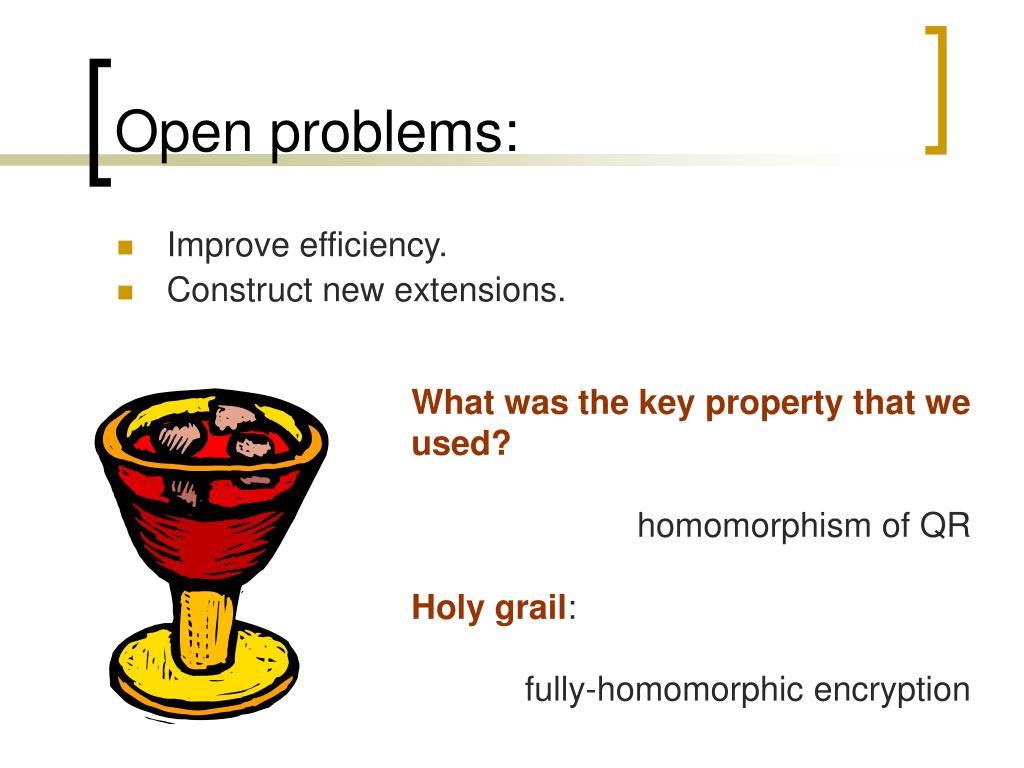 Open problems:

Improve efficiency.
Construct new extensions.

What was the key property that we used?

homomorphism of QR

Holy grail:

fully-homomorphic encryption